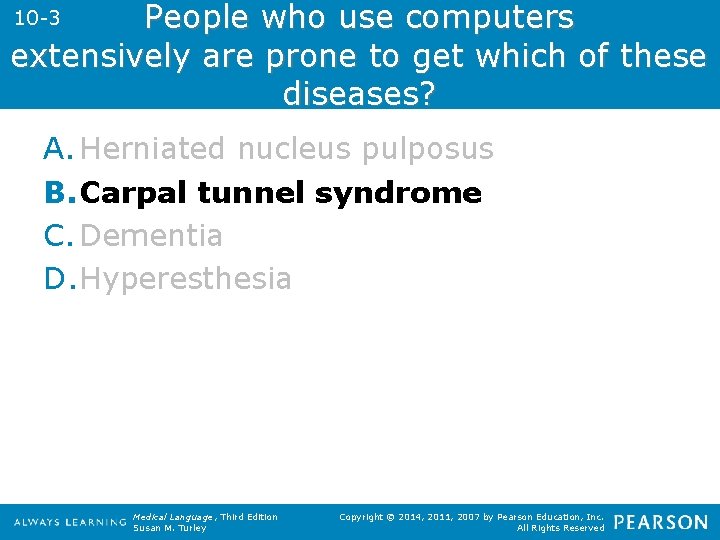 10-3 People who use computers extensively are prone to get which of these diseases?

A. Herniated nucleus pulposus
B. Carpal tunnel syndrome
C. Dementia
D. Hyperesthesia

ALWAYS LEARNING Medical Language, Third Edition Susan M. Turley

Copyright © 2014, 2011, 2007 by Pearson Education, Inc. All Rights Reserved

PEARSON